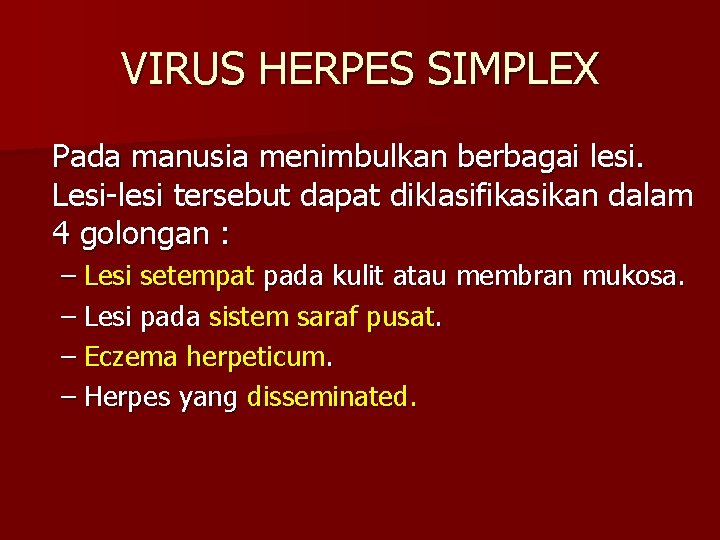 VIRUS HERPES SIMPLEX

Pada manusia menimbulkan berbagai lesi. Lesi-lesi tersebut dapat diklasifikasikan dalam 4 golongan :

– Lesi setempat pada kulit atau membran mukosa.
– Lesi pada sistem saraf pusat.
– Eczema herpeticum.
– Herpes yang disseminated.